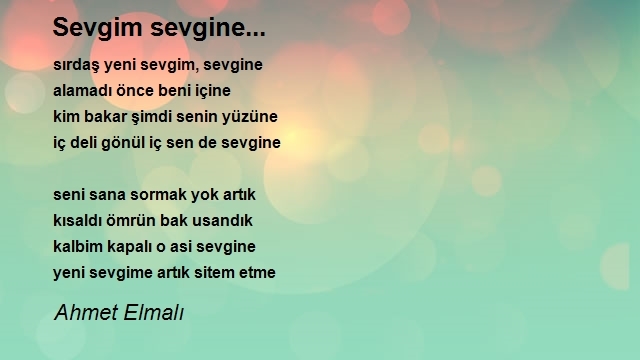 Sevgim sevgine...

sırdaş yeni sevgim, sevgine
alamadı önce beni içine
kim bakar şimdi senin yüzüne
iç deli gönül iç sen de sevgine

seni sana sormak yok artık
kısaldı ömrün bak usandık
kalbim kapalı o asi sevgine
yeni sevgime artık sitem etme

Ahmet Elmalı